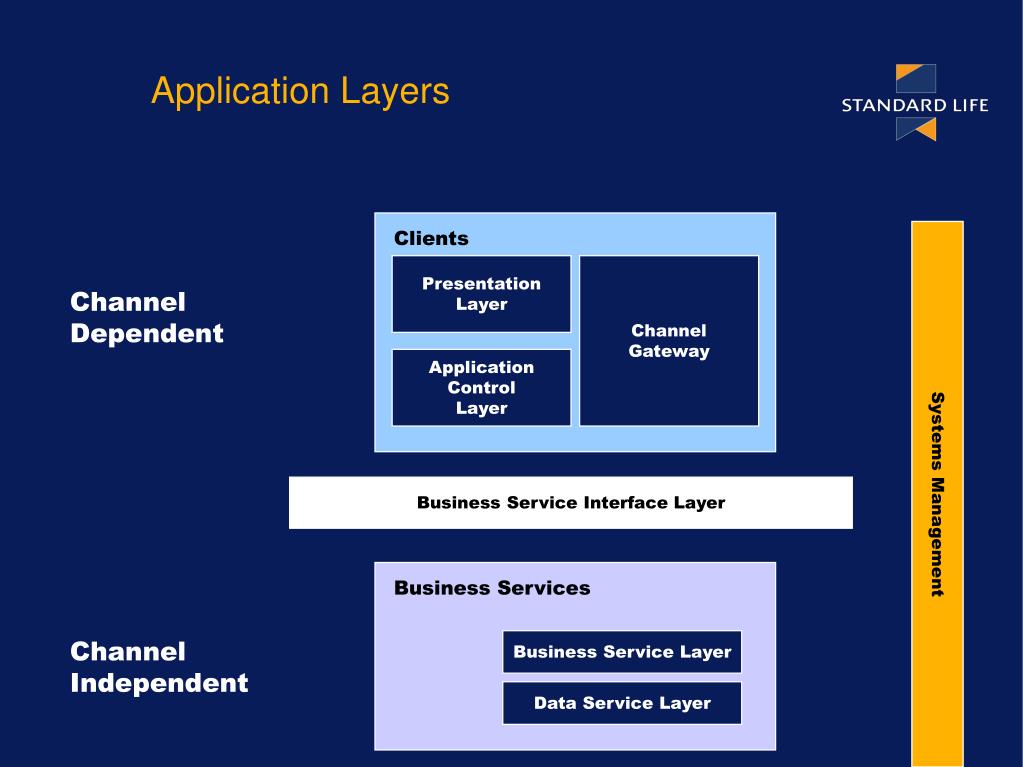 Application Layers

STANDARD LIFE

Channel Dependent

Clients

Presentation Layer

Application Control Layer

Channel Gateway

Business Service Interface Layer

Channel Independent

Business Services

Business Service Layer

Data Service Layer

Systems Management